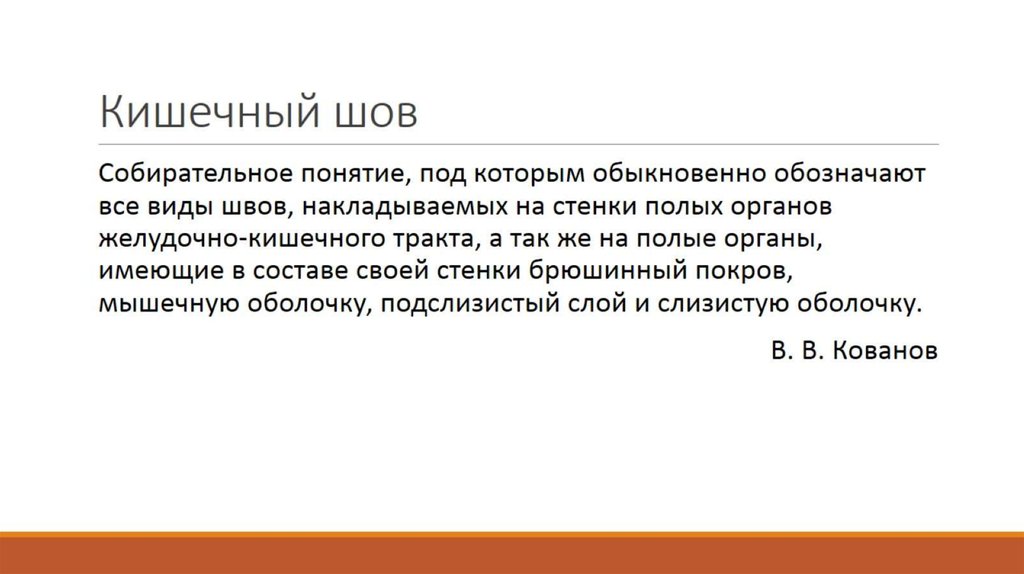 Кишечный шов

Собирательное понятие, под которым обыкновенно обозначают все виды швов, накладываемых на стенки полых органов желудочно-кишечного тракта, а так же на полые органы, имеющие в составе своей стенки брюшинный покров, мышечную оболочку, подслизистый слой и слизистую оболочку.

В. В. Кованов